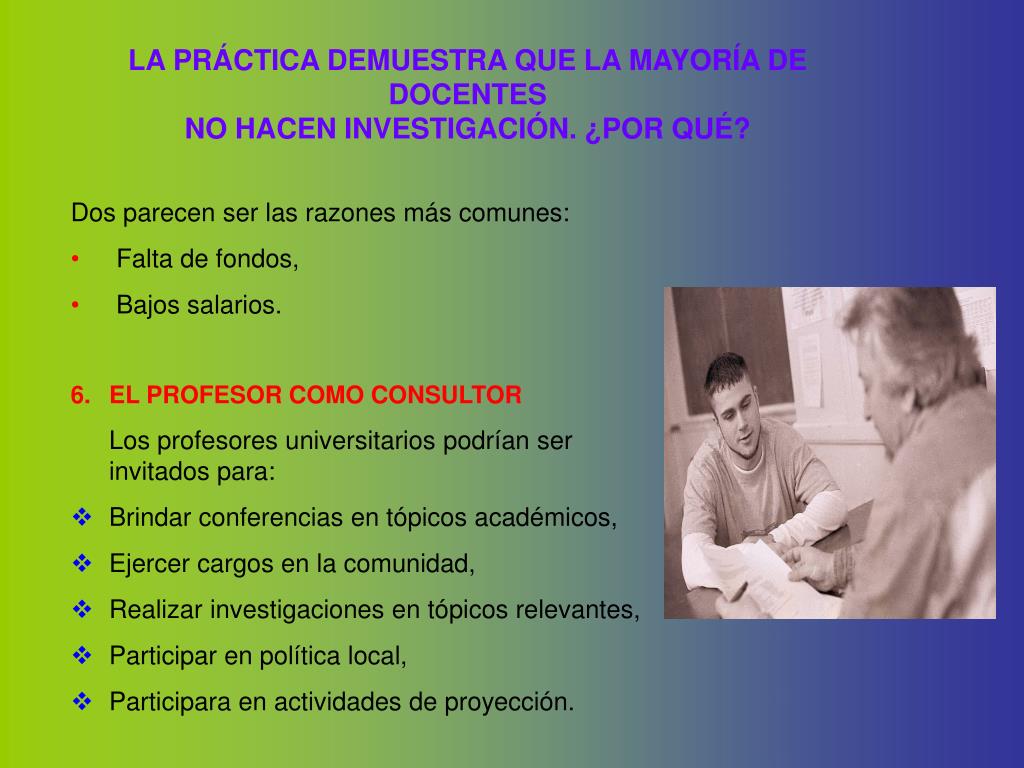 LA PRÁCTICA DEMUESTRA QUE LA MAYORÍA DE DOCENTES
NO HACEN INVESTIGACIÓN. ¿POR QUÉ?

Dos parecen ser las razones más comunes:
• Falta de fondos,
• Bajos salarios.

6. EL PROFESOR COMO CONSULTOR

Los profesores universitarios podrían ser invitados para:
❖ Brindar conferencias en tópicos académicos,
❖ Ejercer cargos en la comunidad,
❖ Realizar investigaciones en tópicos relevantes,
❖ Participar en política local,
❖ Participara en actividades de proyección.